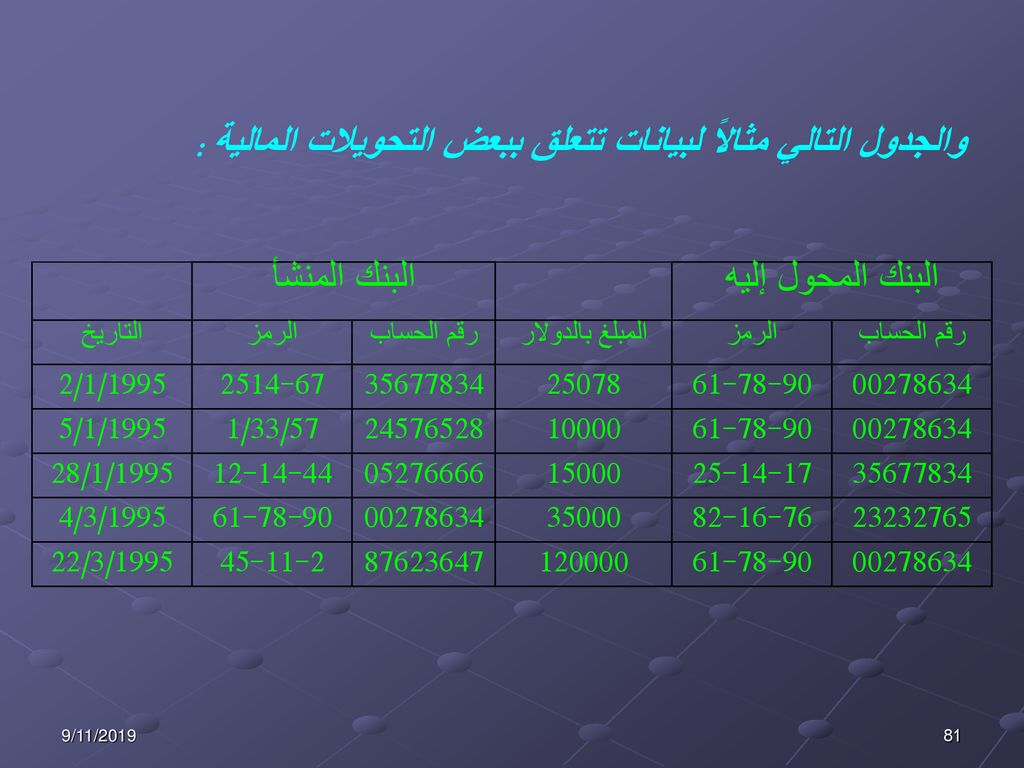 والجدول التالي مثالاً لبيانات تتعلق ببعض التحويلات المالية :

| البنك المحول إليه | | | البنك المنشأ | | |
|---|---|---|---|---|---|
| رقم الحساب | الرمز | المبلغ بالدولار | رقم الحساب | الرمز | التاريخ |
| 00278634 | 61-78-90 | 25078 | 35677834 | 2514-67 | 2/1/1995 |
| 00278634 | 61-78-90 | 10000 | 24576528 | 1/33/57 | 5/1/1995 |
| 35677834 | 25-14-17 | 15000 | 05276666 | 12-14-44 | 28/1/1995 |
| 23232765 | 82-16-76 | 35000 | 00278634 | 61-78-90 | 4/3/1995 |
| 00278634 | 61-78-90 | 120000 | 87623647 | 45-11-2 | 22/3/1995 |

9/11/2019

81